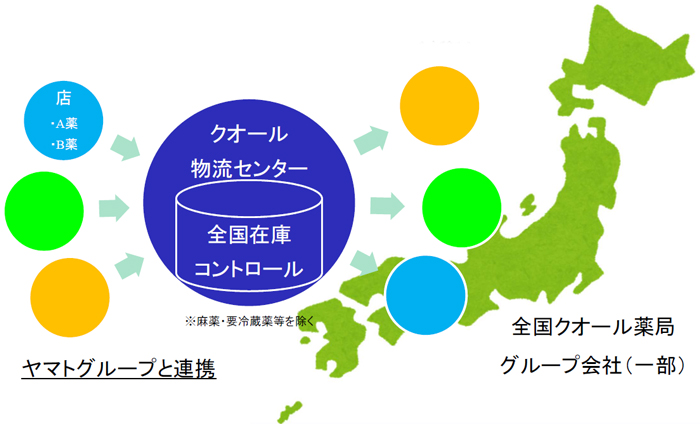 店
・A薬
・B薬

クオール
物流センター
全国在庫
コントロール

※麻薬・要冷蔵薬等を除く

ヤマトグループと連携

全国クオール薬局
グループ会社（一部）